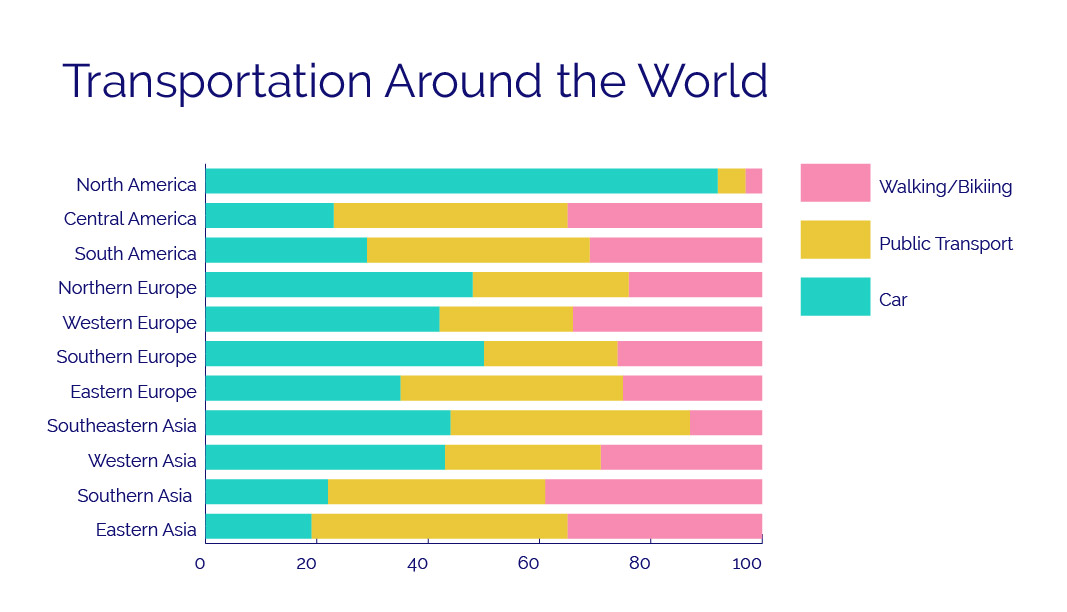 Transportation Around the World

North America
Central America
South America
Northern Europe
Western Europe
Southern Europe
Eastern Europe
Southeastern Asia
Western Asia
Southern Asia
Eastern Asia

0
20
40
60
80
100

Walking/Bikiing
Public Transport
Car